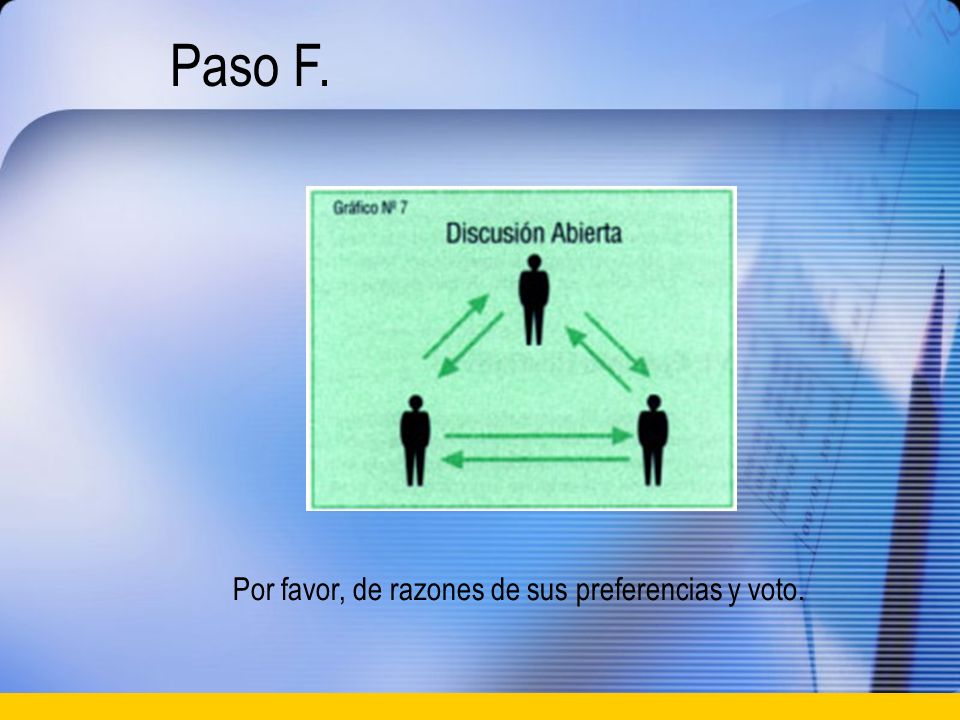 Paso F.

Gráfico Nº 7

Discusión Abierta

Por favor, de razones de sus preferencias y voto.